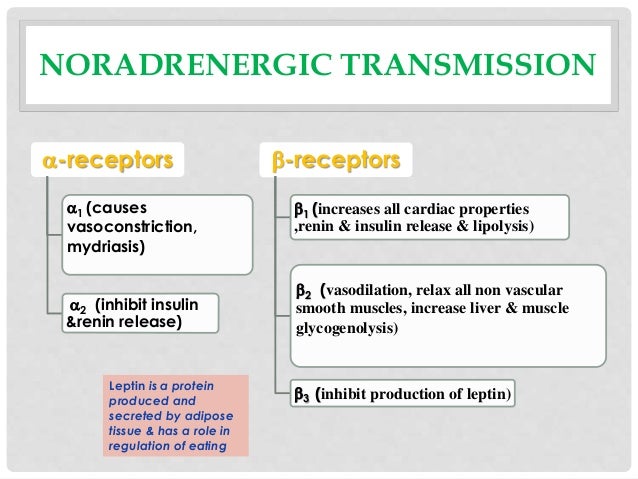 NORADRENERGIC TRANSMISSION

α-receptors

$\alpha_1$ (causes vasoconstriction, mydriasis)

$\alpha_2$ (inhibit insulin &renin release)

Leptin is a protein produced and secreted by adipose tissue & has a role in regulation of eating

β-receptors

$\beta_1$ (increases all cardiac properties ,renin & insulin release & lipolysis)

$\beta_2$ (vasodilation, relax all non vascular smooth muscles, increase liver & muscle glycogenolysis)

$\beta_3$ (inhibit production of leptin)